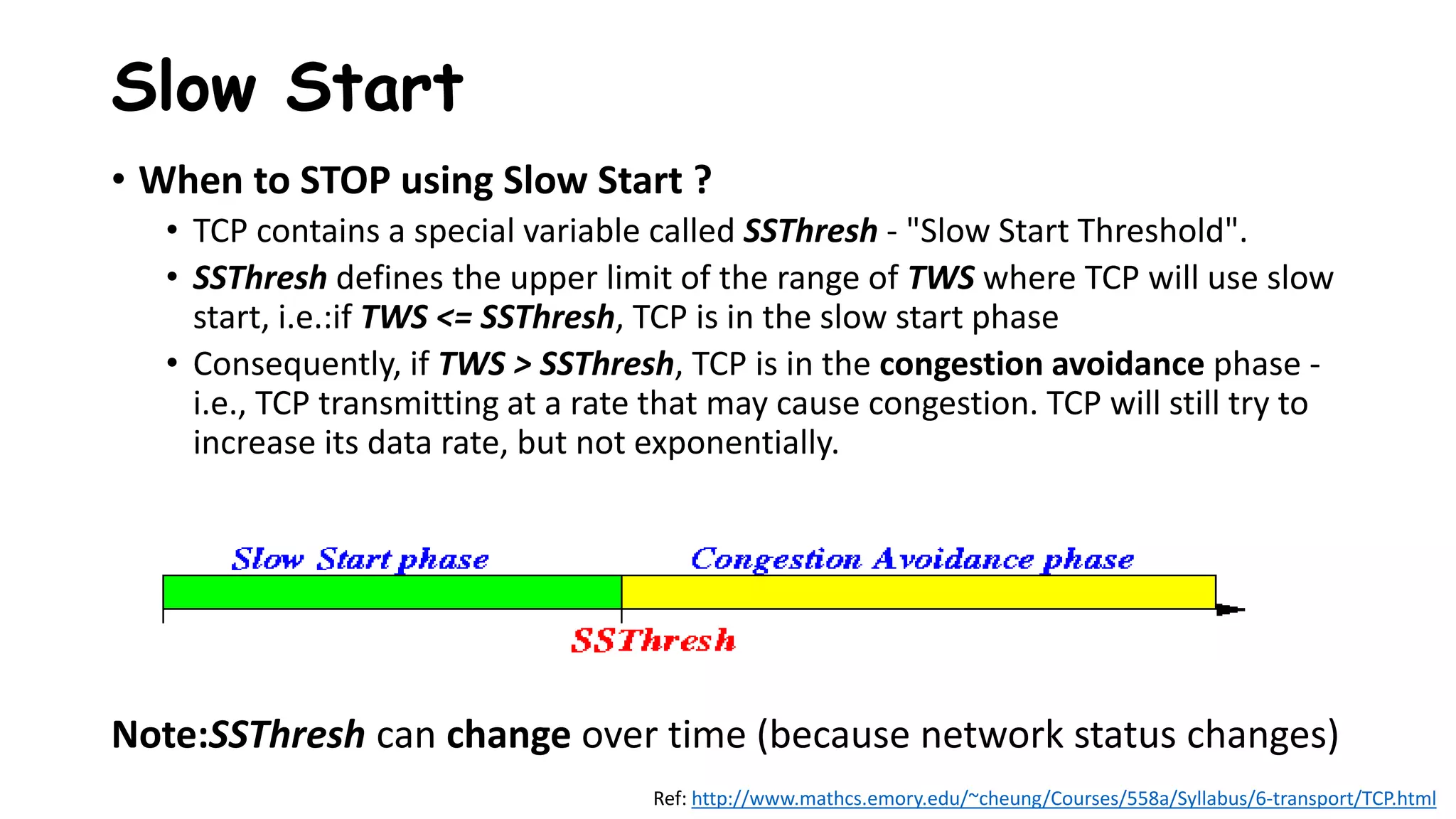 Slow Start

• When to STOP using Slow Start ?
  • TCP contains a special variable called SSThresh - "Slow Start Threshold".
  • SSThresh defines the upper limit of the range of TWS where TCP will use slow start, i.e.:if TWS <= SSThresh, TCP is in the slow start phase
  • Consequently, if TWS > SSThresh, TCP is in the congestion avoidance phase - i.e., TCP transmitting at a rate that may cause congestion. TCP will still try to increase its data rate, but not exponentially.

Slow Start phase

Congestion Avoidance phase

SSThresh

Note:SSThresh can change over time (because network status changes)

Ref: http://www.mathcs.emory.edu/~cheung/Courses/558a/Syllabus/6-transport/TCP.html